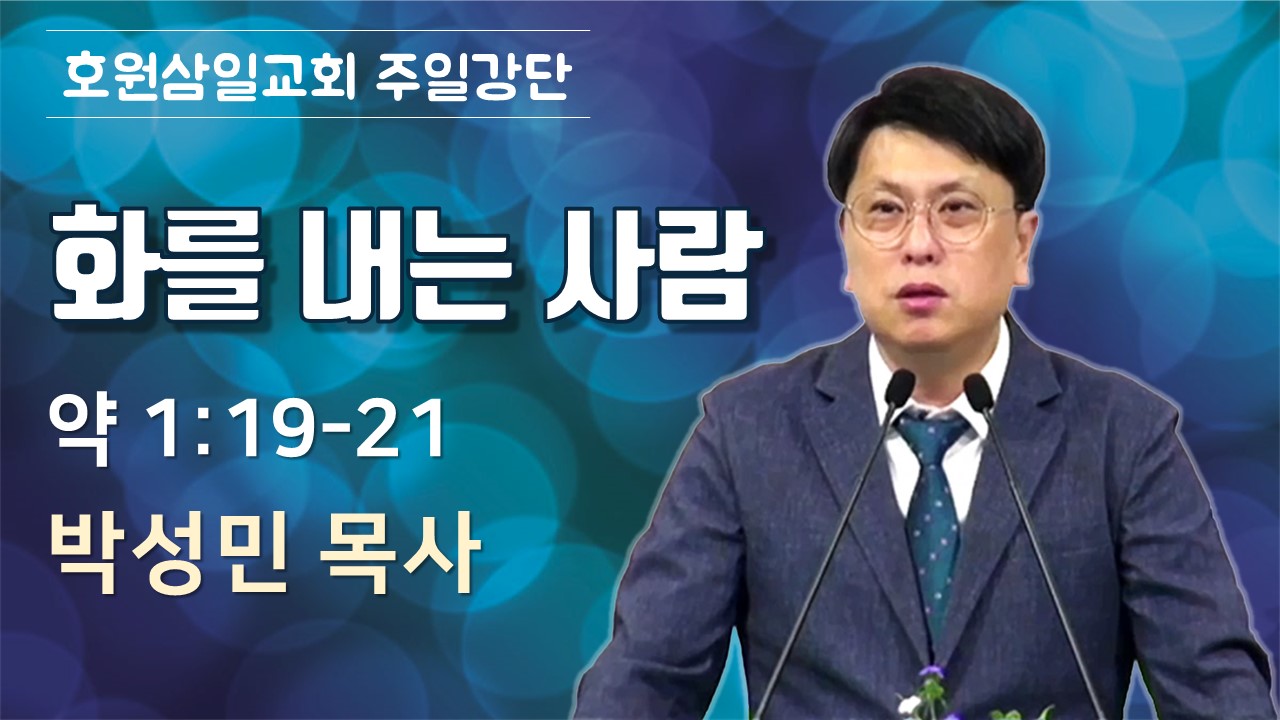 호원삼일교회 주일강단

화를 내는 사람

약 1:19-21

박성민 목사